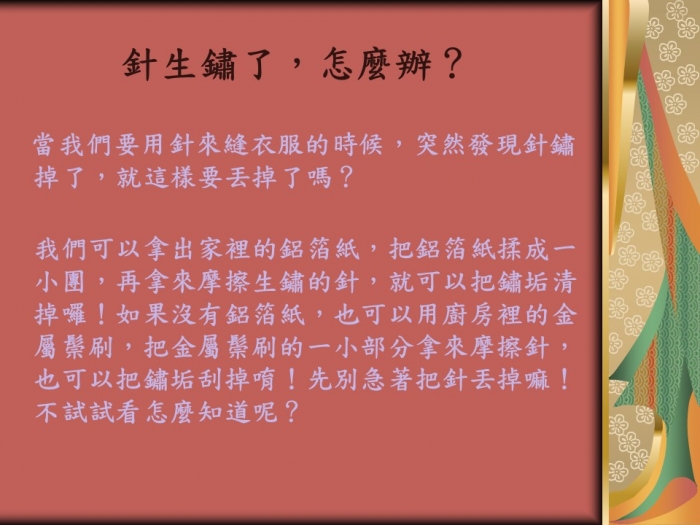 針生鏽了，怎麼辦？

當我們要用針來縫衣服的時候，突然發現針鏽掉了，就這樣要丟掉了嗎？

我們可以拿出家裡的鋁箔紙，把鋁箔紙揉成一小團，再拿來摩擦生鏽的針，就可以把鏽垢清掉囉！如果沒有鋁箔紙，也可以用廚房裡的金屬鬃刷，把金屬鬃刷的一小部分拿來摩擦針，也可以把鏽垢刮掉唷！先別急著把針丟掉嘛！不試試看怎麼知道呢？